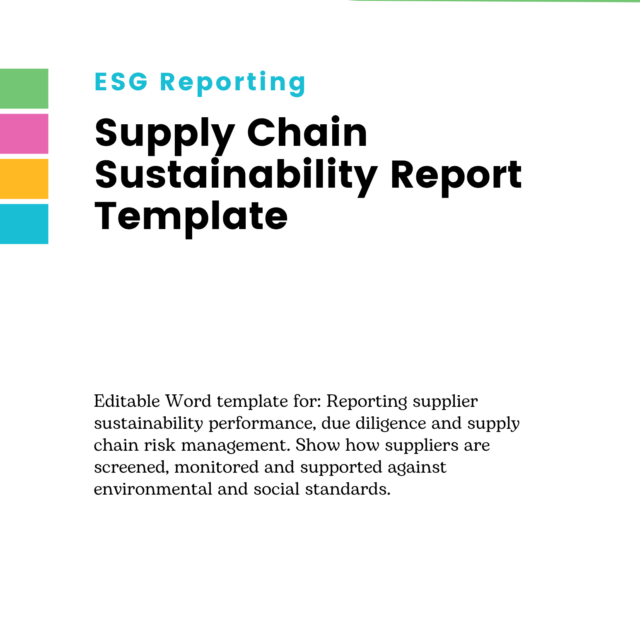 ESG Reporting

Supply Chain Sustainability Report Template

Editable Word template for: Reporting supplier sustainability performance, due diligence and supply chain risk management. Show how suppliers are screened, monitored and supported against environmental and social standards.